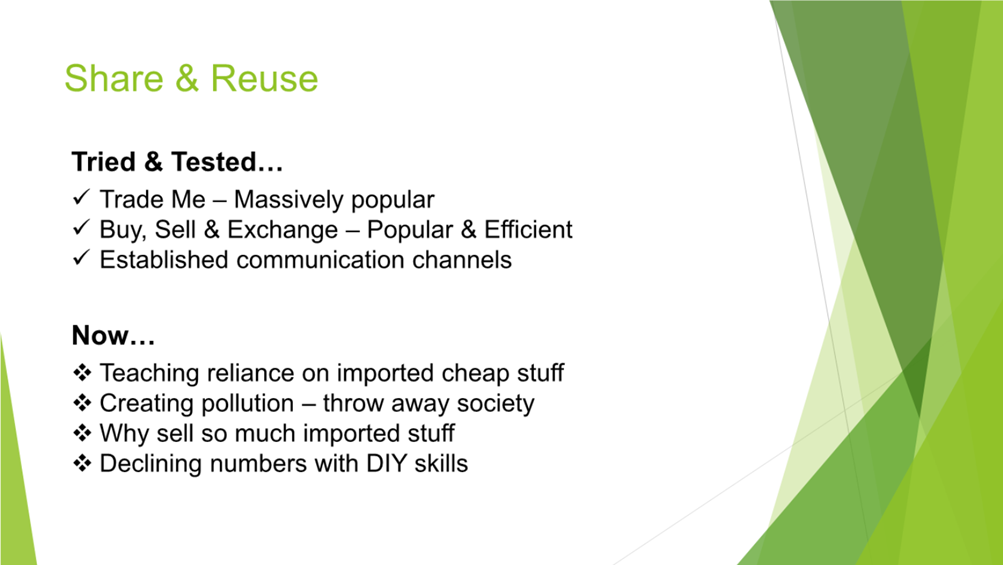 Share & Reuse

Tried & Tested…

✓ Trade Me – Massively popular
✓ Buy, Sell & Exchange – Popular & Efficient
✓ Established communication channels

Now…

❖ Teaching reliance on imported cheap stuff
❖ Creating pollution – throw away society
❖ Why sell so much imported stuff
❖ Declining numbers with DIY skills